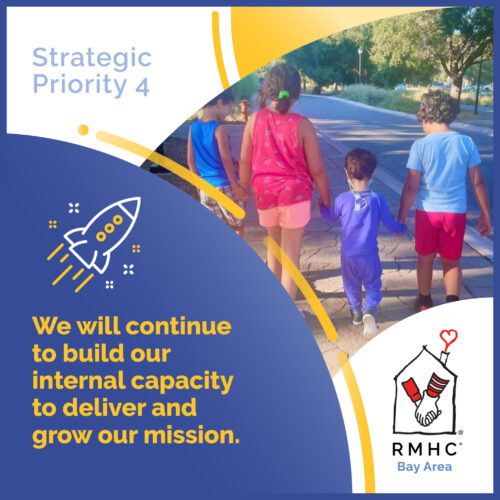 Strategic Priority 4

We will continue to build our internal capacity to deliver and grow our mission.

RMHC®
Bay Area